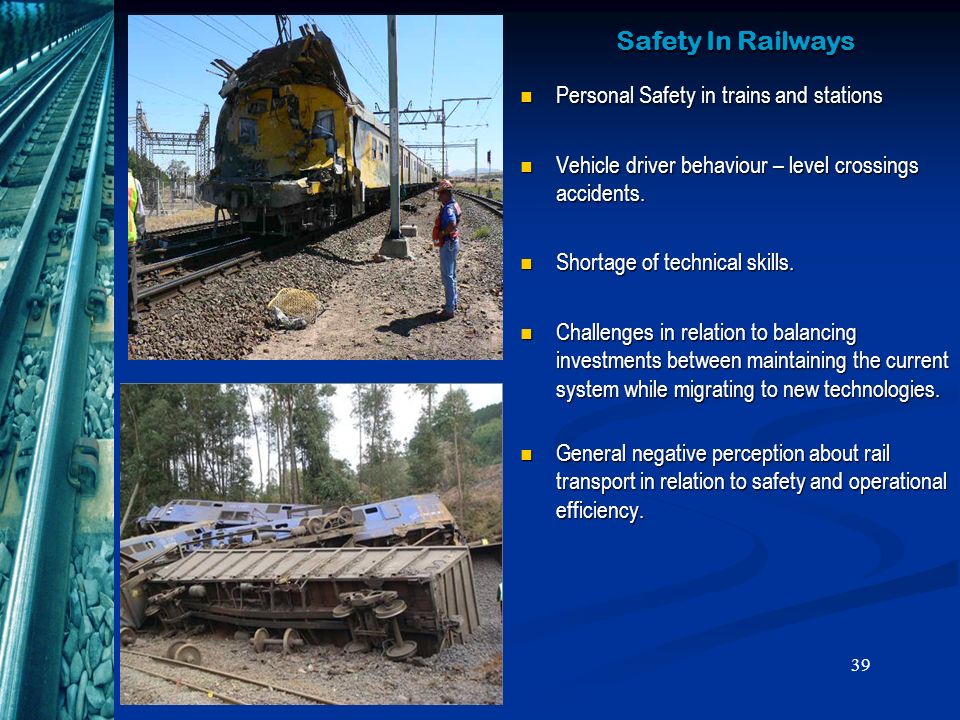 Safety In Railways

Personal Safety in trains and stations

Vehicle driver behaviour – level crossings accidents.

Shortage of technical skills.

Challenges in relation to balancing investments between maintaining the current system while migrating to new technologies.

General negative perception about rail transport in relation to safety and operational efficiency.

39